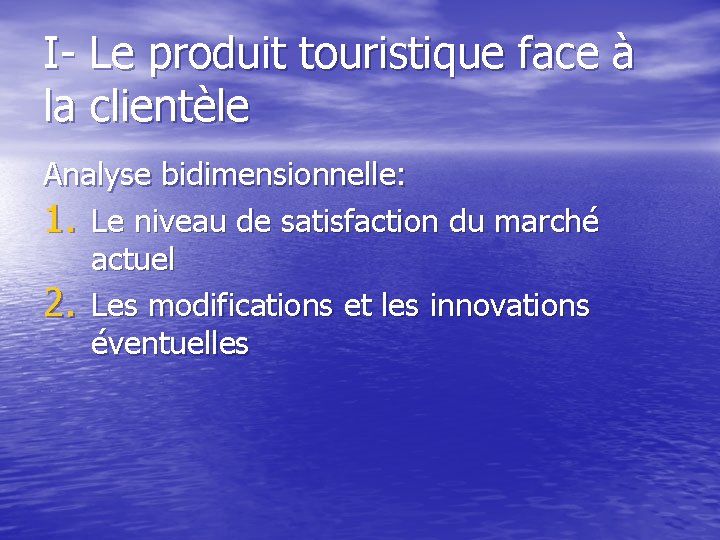 I- Le produit touristique face à la clientèle

Analyse bidimensionnelle:

1. Le niveau de satisfaction du marché actuel
2. Les modifications et les innovations éventuelles